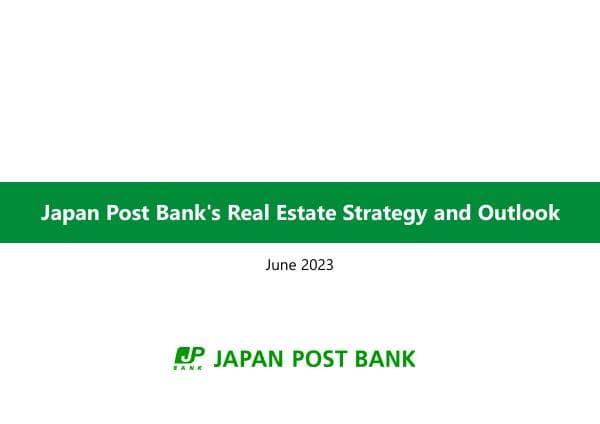 Japan Post Bank's Real Estate Strategy and Outlook

June 2023

JP BANK JAPAN POST BANK